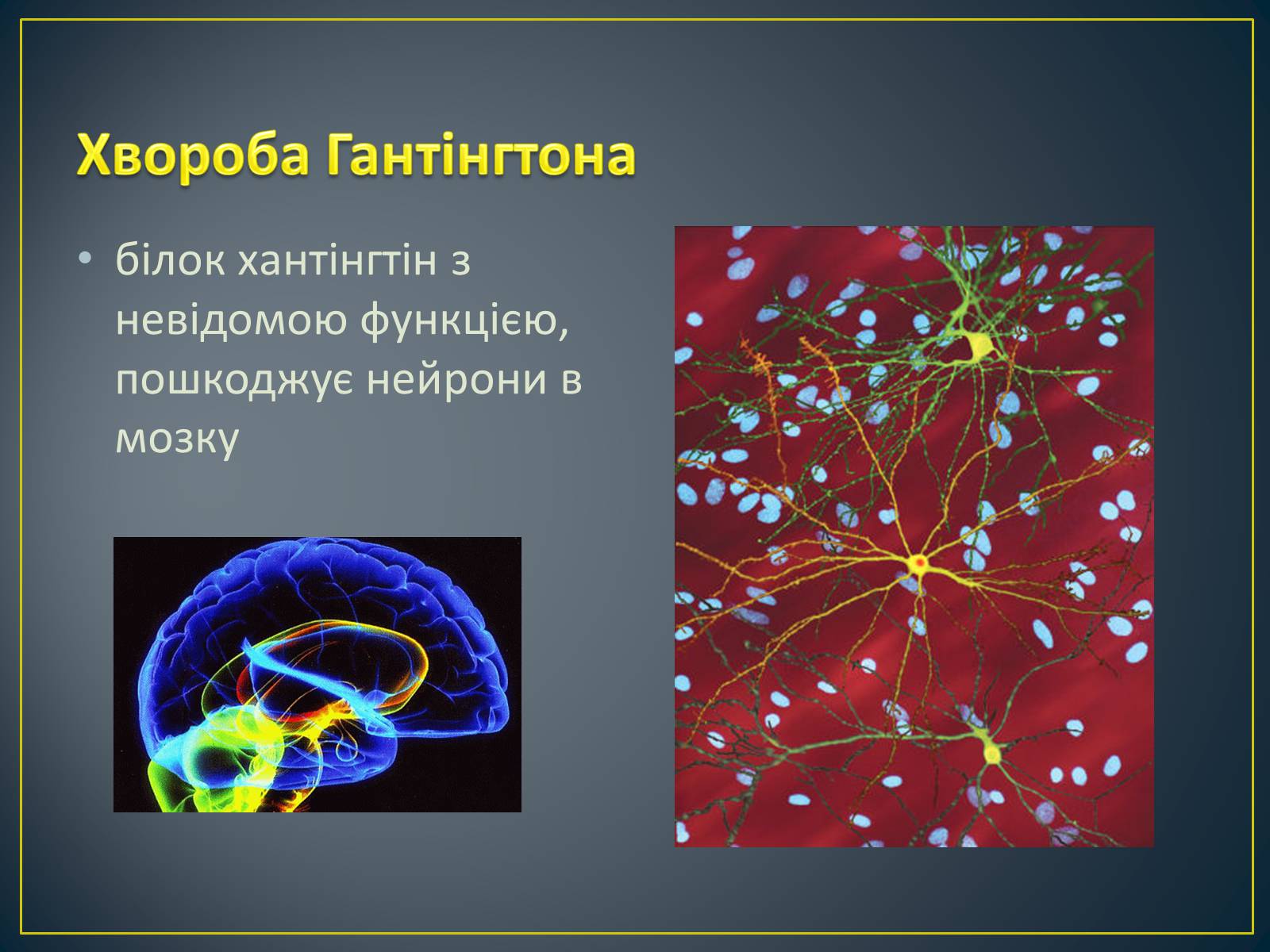 Хвороба Гантінгтона

• білок хантінгтін з невідомою функцією, пошкоджує нейрони в мозку